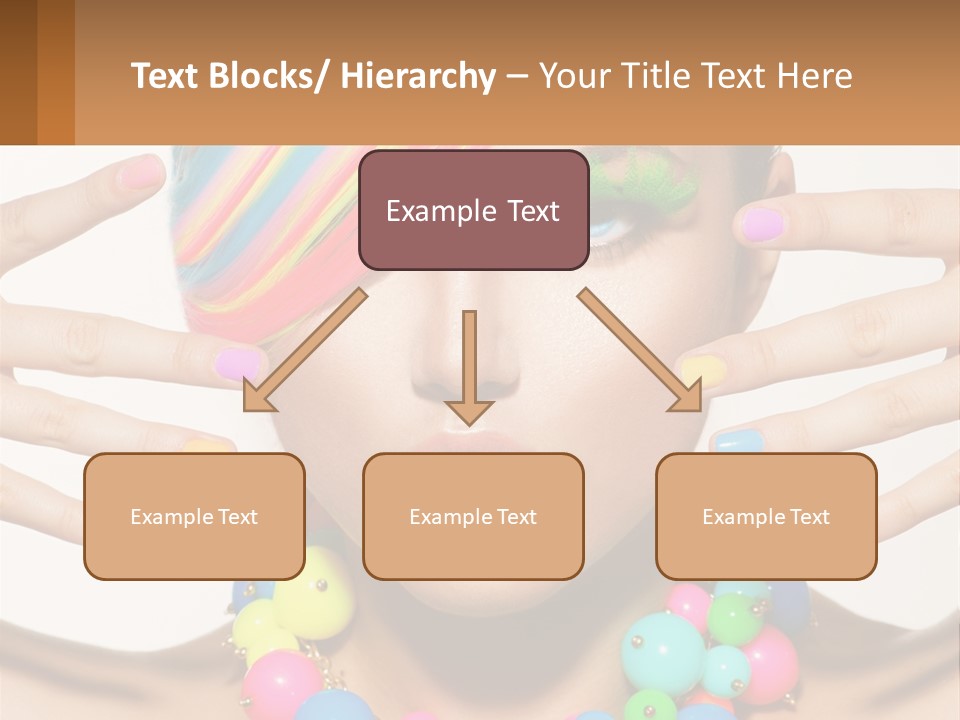 Text Blocks/ Hierarchy – Your Title Text Here

Example Text

Example Text

Example Text

Example Text